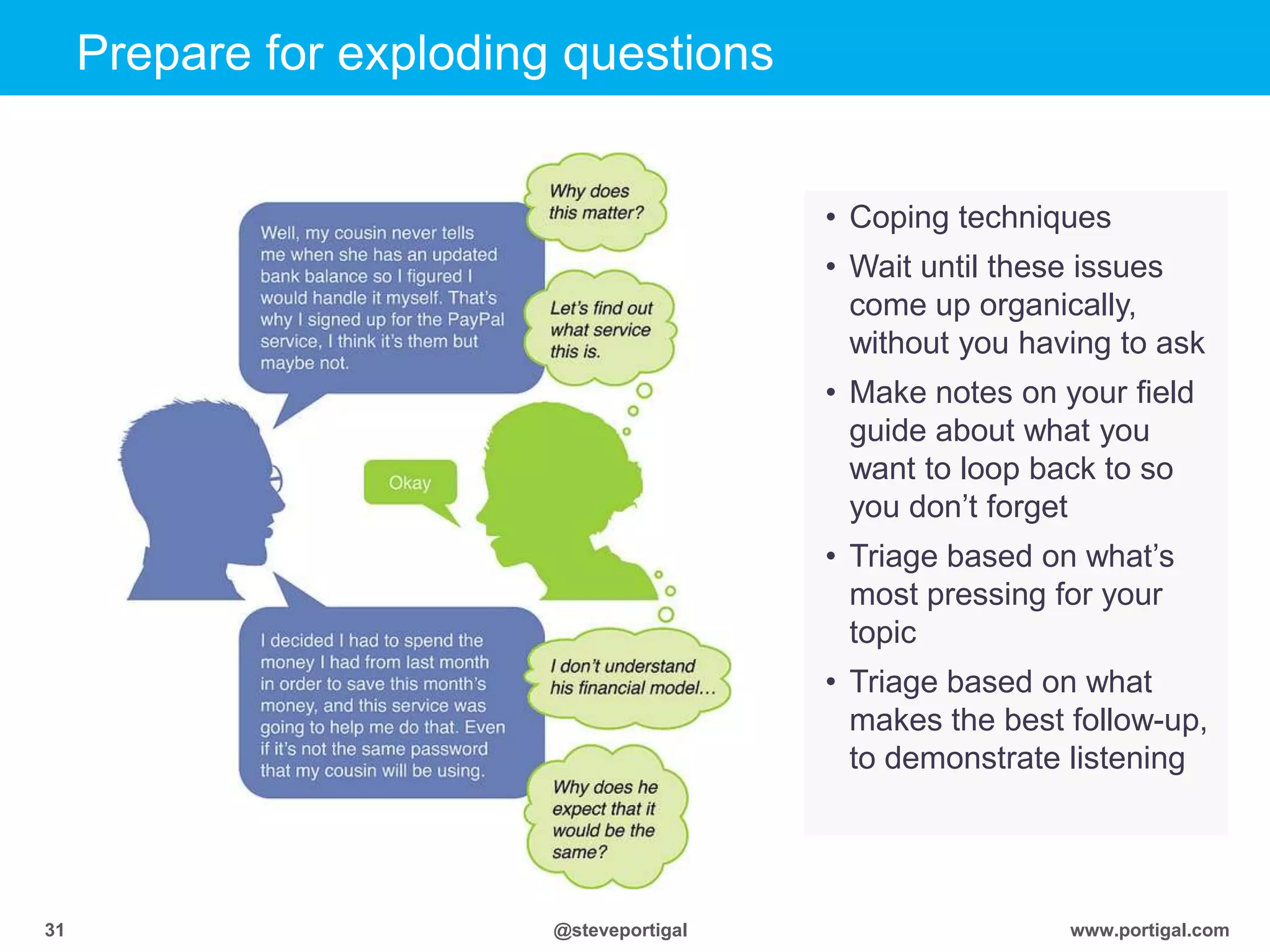 Prepare for exploding questions

Well, my cousin never tells me when she has an updated bank balance so I figured I would handle it myself. That's why I signed up for the PayPal service, I think it's them but maybe not.

Why does this matter?

Let's find out what service this is.

Okay

I decided I had to spend the money I had from last month in order to save this month's money, and this service was going to help me do that. Even if it's not the same password that my cousin will be using.

I don't understand his financial model…

Why does he expect that it would be the same?

• Coping techniques
• Wait until these issues come up organically, without you having to ask
• Make notes on your field guide about what you want to loop back to so you don't forget
• Triage based on what's most pressing for your topic
• Triage based on what makes the best follow-up, to demonstrate listening

31

@steveportigal

www.portigal.com